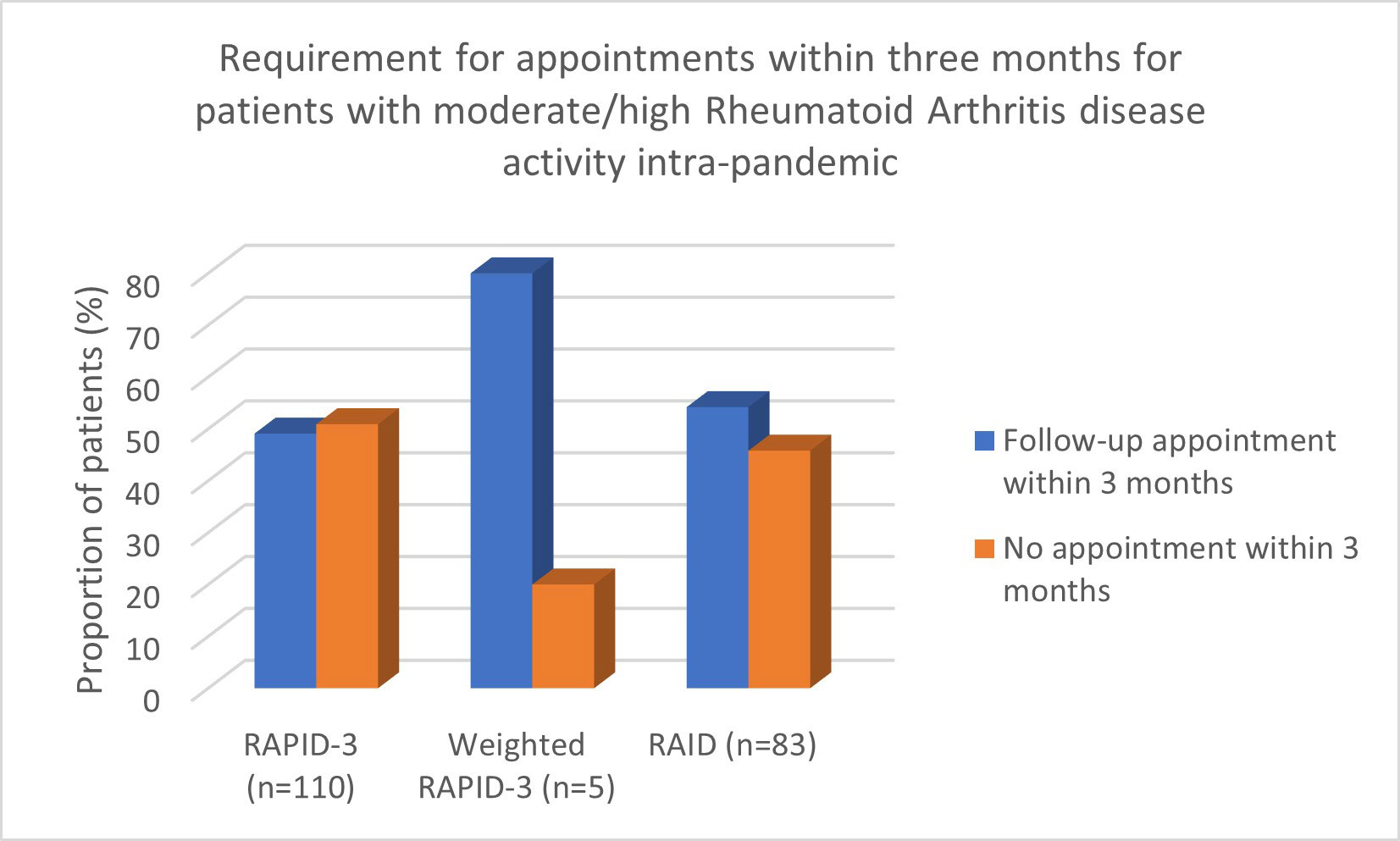 Requirement for appointments within three months for patients with moderate/high Rheumatoid Arthritis disease activity intra-pandemic

Proportion of patients (%)

80
70
60
50
40
30
20
10
0

RAPID-3 (n=110)
Weighted RAPID-3 (n=5)
RAID (n=83)

Follow-up appointment within 3 months
No appointment within 3 months